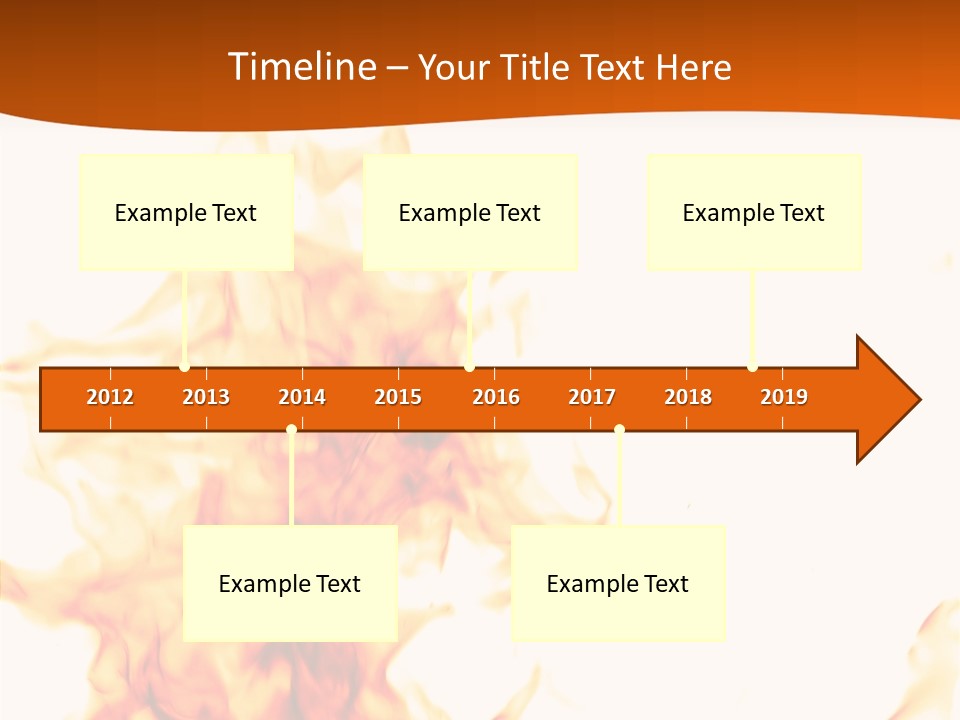 Timeline – Your Title Text Here

Example Text

Example Text

Example Text

2012 2013 2014 2015 2016 2017 2018 2019

Example Text

Example Text